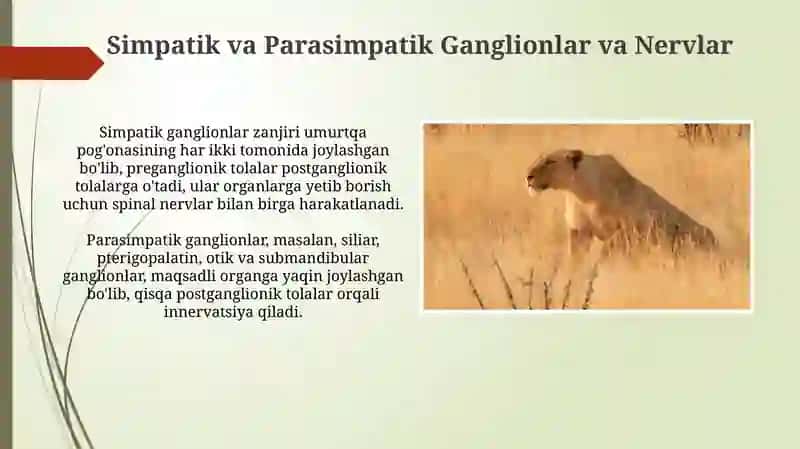 Simpatik va Parasimpatik Ganglionlar va Nervlar

Simpatik ganglionlar zanjiri umurtqa pog'onasining har ikki tomonida joylashgan bo'lib, preganglionik tolalar postganglionik tolalarga o'tadi, ular organlarga yetib borish uchun spinal nervlar bilan birga harakatlanadi.

Parasimpatik ganglionlar, masalan, siliar, pterigopalatin, otik va submandibular ganglionlar, maqsadli organga yaqin joylashgan bo'lib, qisqa postganglionik tolalar orqali innervatsiya qiladi.